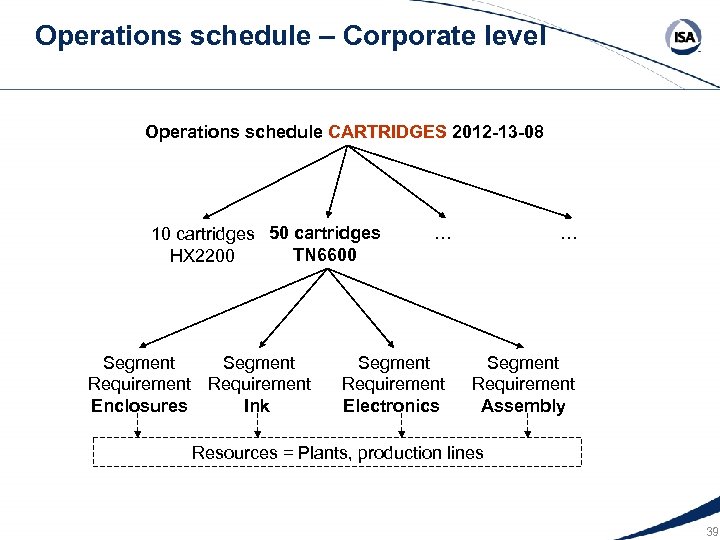 Operations schedule – Corporate level

ISA

Operations schedule CARTRIDGES 2012-13-08

10 cartridges HX2200

50 cartridges TN6600

…

…

Segment Requirement Enclosures

Segment Requirement Ink

Segment Requirement Electronics

Segment Requirement Assembly

Resources = Plants, production lines

39